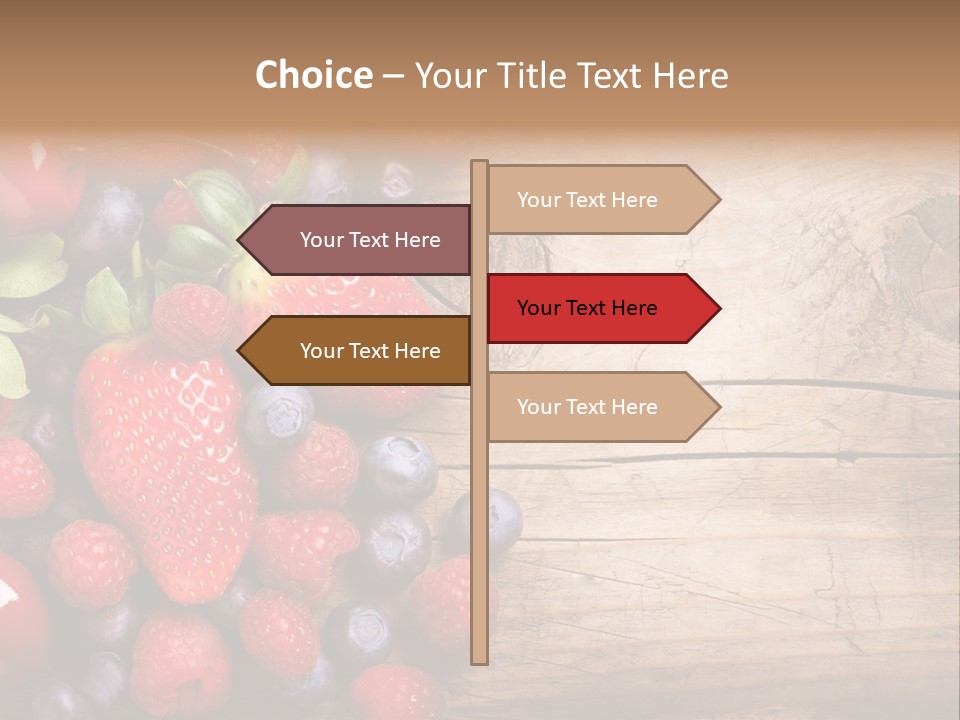 Choice – Your Title Text Here

Your Text Here

Your Text Here

Your Text Here

Your Text Here

Your Text Here